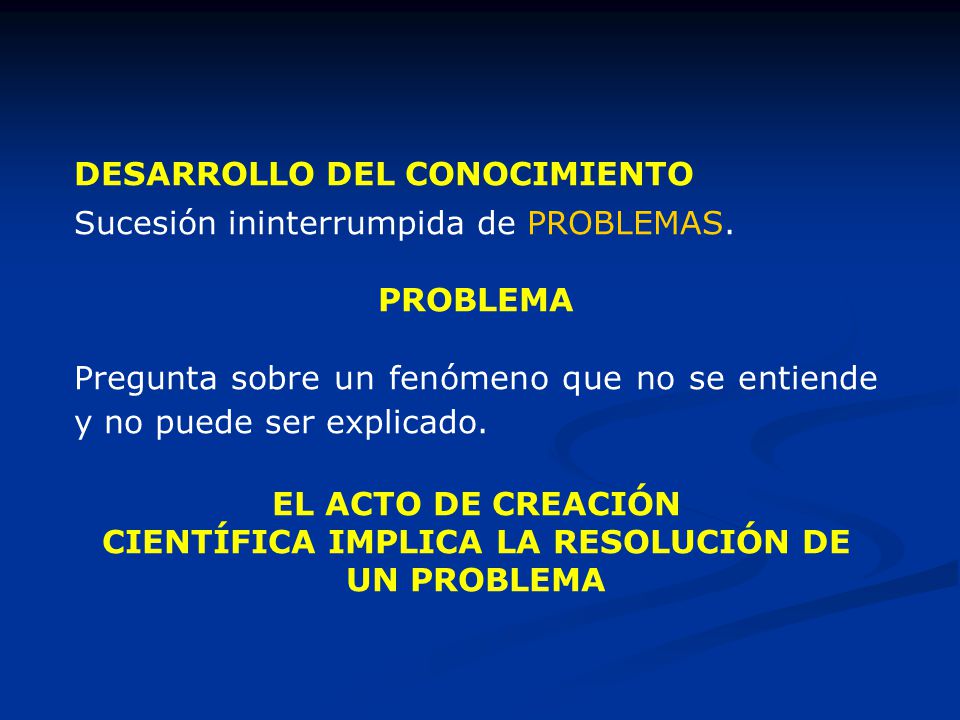 DESARROLLO DEL CONOCIMIENTO
Sucesión ininterrumpida de PROBLEMAS.

PROBLEMA

Pregunta sobre un fenómeno que no se entiende y no puede ser explicado.

EL ACTO DE CREACIÓN CIENTÍFICA IMPLICA LA RESOLUCIÓN DE UN PROBLEMA